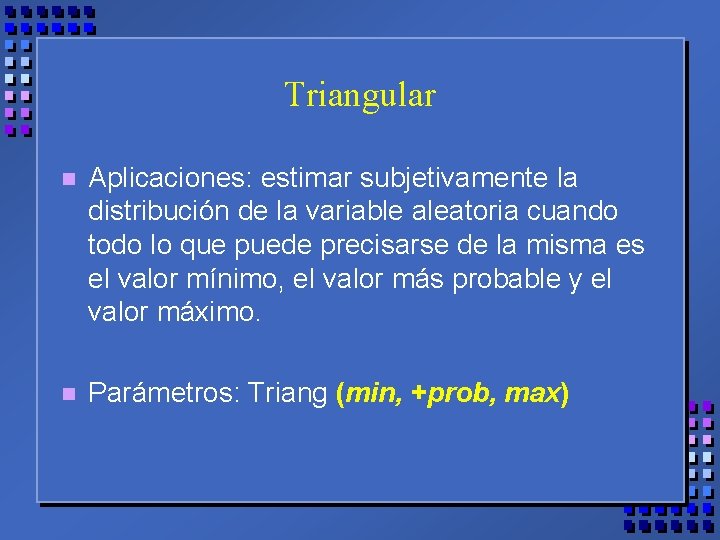 Triangular

Aplicaciones: estimar subjetivamente la distribución de la variable aleatoria cuando todo lo que puede precisarse de la misma es el valor mínimo, el valor más probable y el valor máximo.

Parámetros: Triang (min, +prob, max)